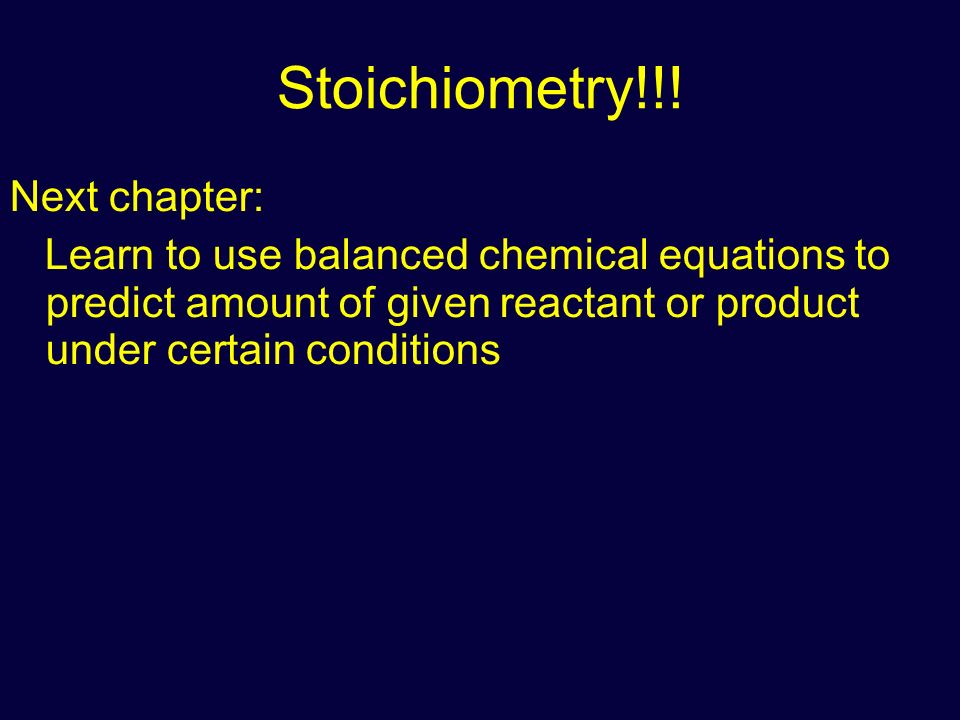 Stoichiometry!!!

Next chapter:

Learn to use balanced chemical equations to predict amount of given reactant or product under certain conditions